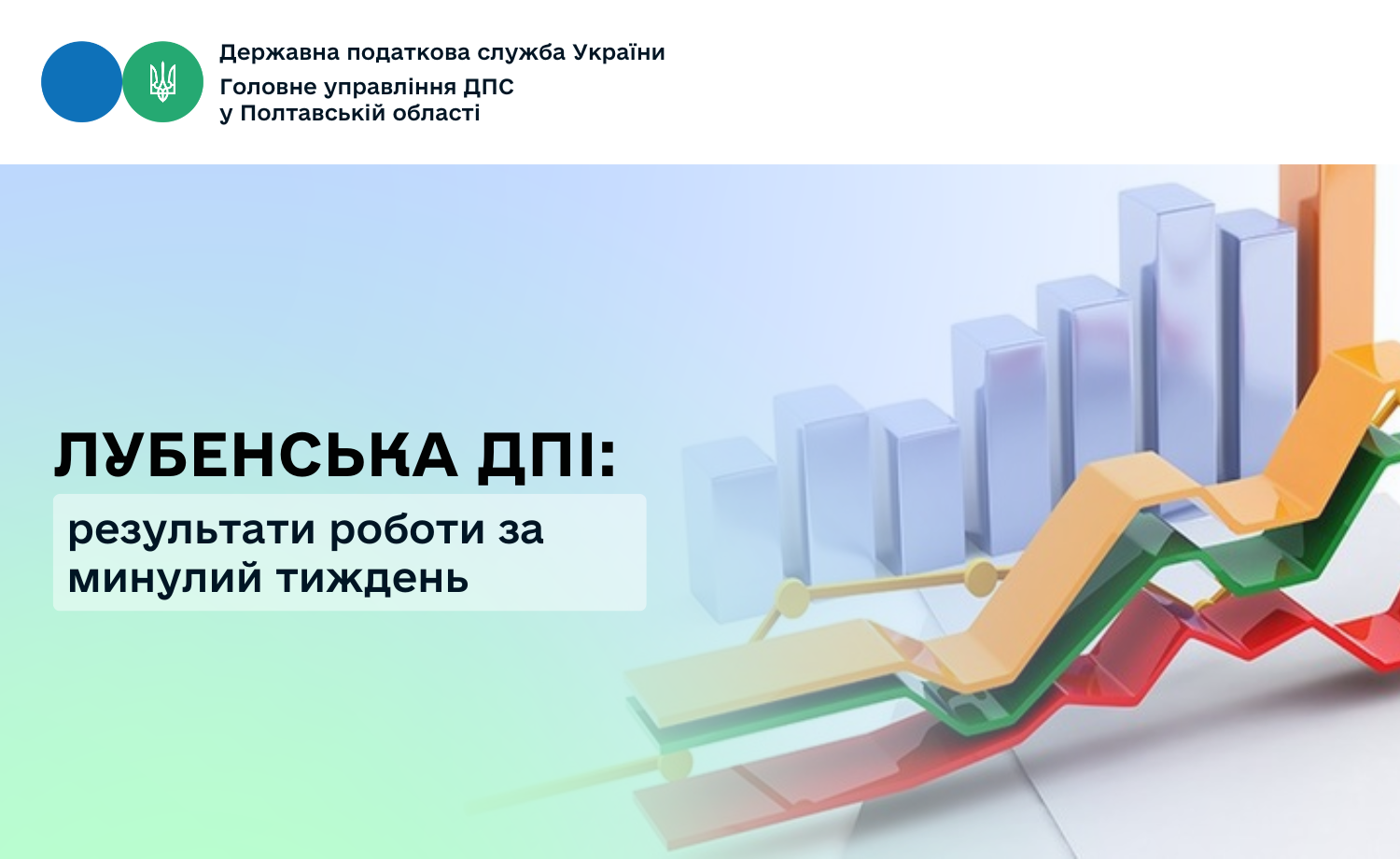 Державна податкова служба України
Головне управління ДПС
у Полтавській області

ЛУБЕНСЬКА ДПІ:
результати роботи за минулий тиждень